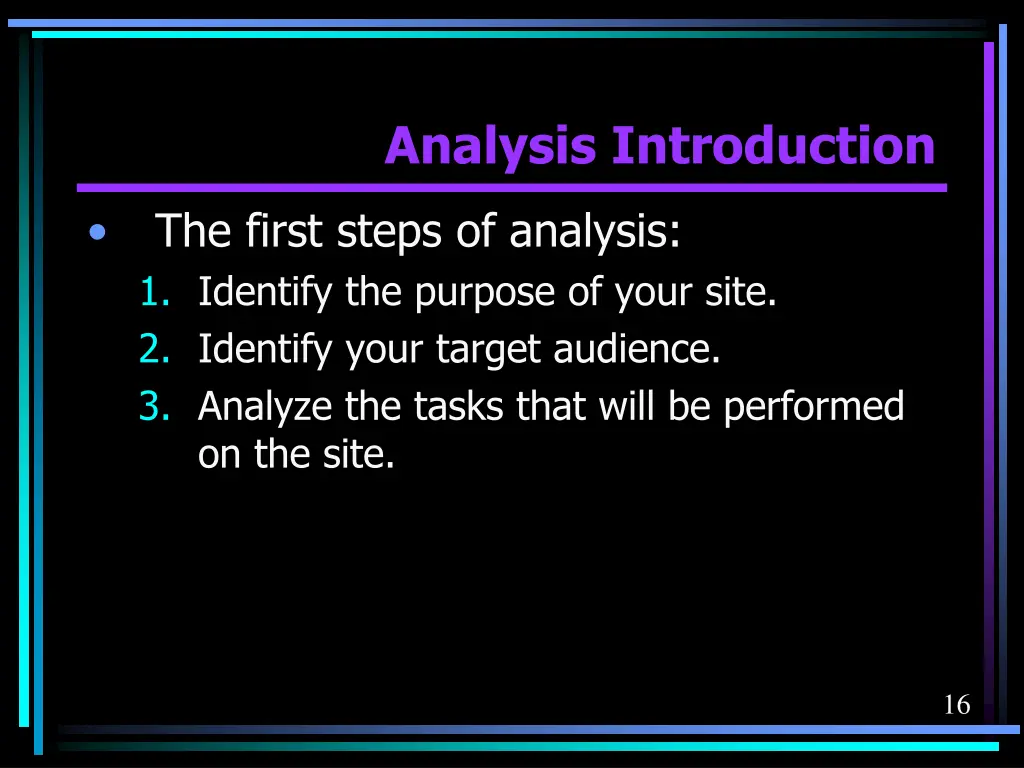 Analysis Introduction

• The first steps of analysis:
1. Identify the purpose of your site.
2. Identify your target audience.
3. Analyze the tasks that will be performed on the site.

16